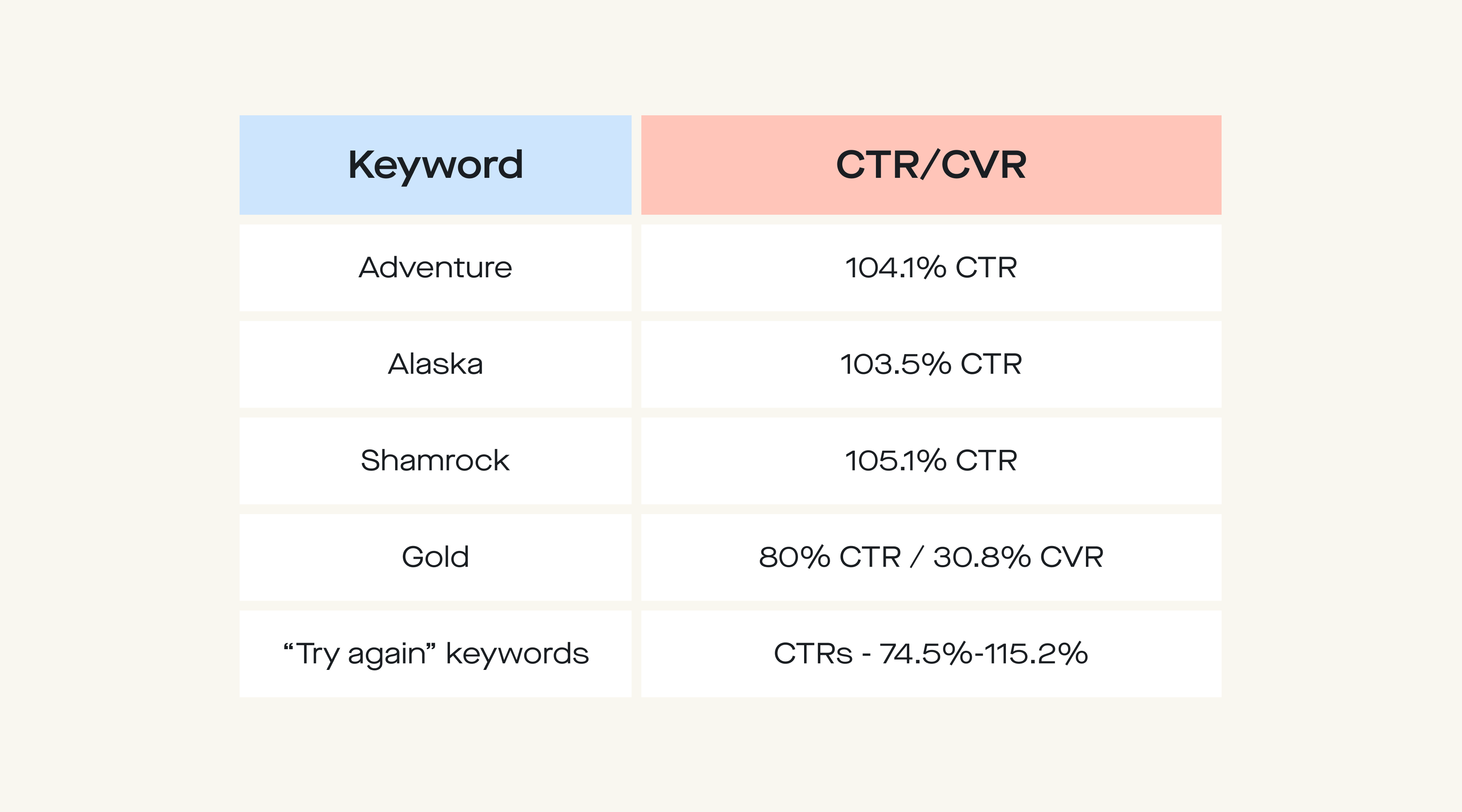 | Keyword | CTR/CVR |
|---|---|
| Adventure | 104.1% CTR |
| Alaska | 103.5% CTR |
| Shamrock | 105.1% CTR |
| Gold | 80% CTR / 30.8% CVR |
| “Try again” keywords | CTRs - 74.5%-115.2% |